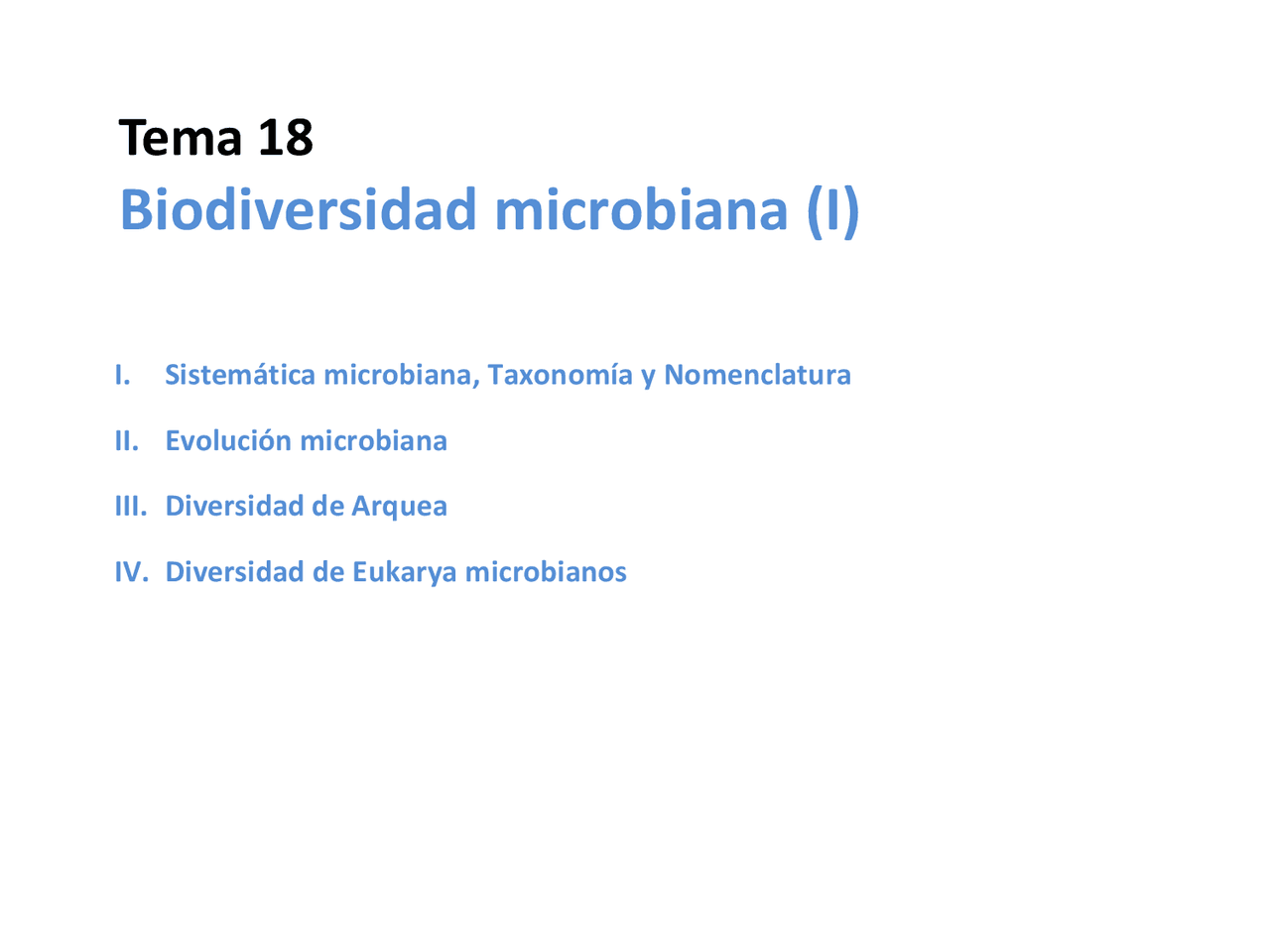 Tema 18
Biodiversidad microbiana (I)

I. Sistemática microbiana, Taxonomía y Nomenclatura

II. Evolución microbiana

III. Diversidad de Arquea

IV. Diversidad de Eukarya microbianos